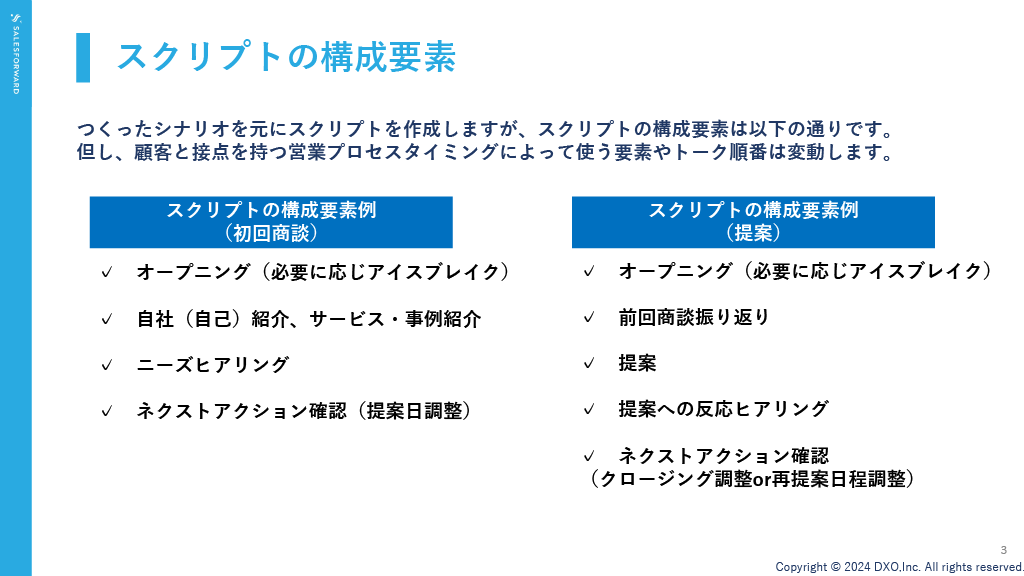 SALESFORWARD

スクリプトの構成要素

つくったシナリオを元にスクリプトを作成しますが、スクリプトの構成要素は以下の通りです。
但し、顧客と接点を持つ営業プロセスタイミングによって使う要素やトーク順番は変動します。

スクリプトの構成要素例
（初回商談）

✓ オープニング（必要に応じアイスブレイク）

✓ 自社（自己）紹介、サービス・事例紹介

✓ ニーズヒアリング

✓ ネクストアクション確認（提案日調整）

スクリプトの構成要素例
（提案）

✓ オープニング（必要に応じアイスブレイク）

✓ 前回商談振り返り

✓ 提案

✓ 提案への反応ヒアリング

✓ ネクストアクション確認
（クロージング調整or再提案日程調整）

3

Copyright © 2024 DXO,Inc. All rights reserved.